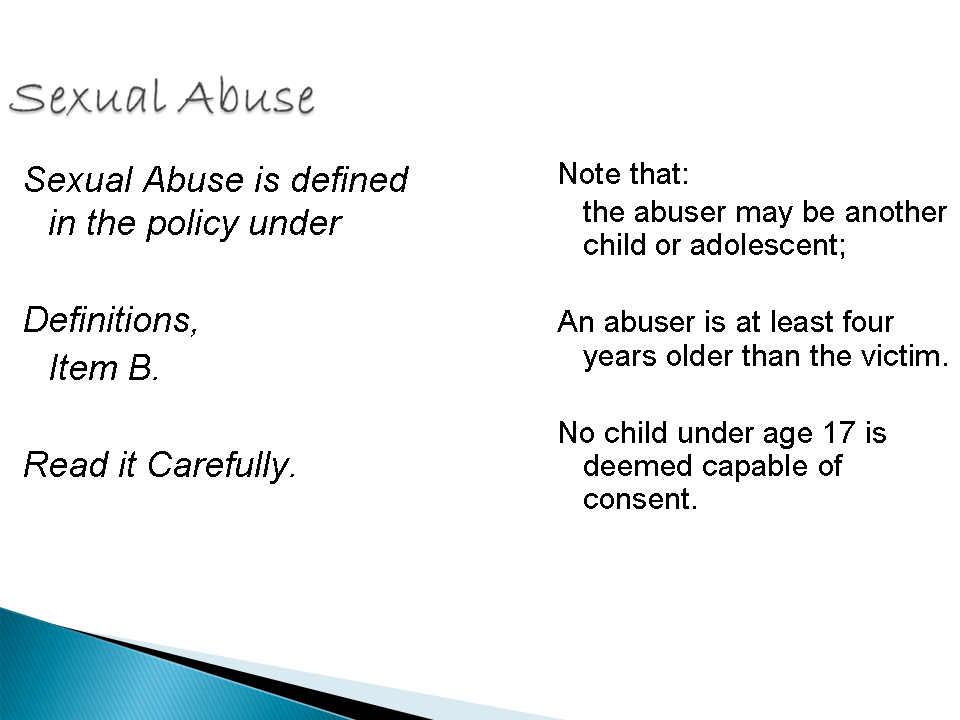 Sexual Abuse

Sexual Abuse is defined in the policy under

Definitions,
Item B.

Read it Carefully.

Note that:
the abuser may be another child or adolescent;

An abuser is at least four years older than the victim.

No child under age 17 is deemed capable of consent.